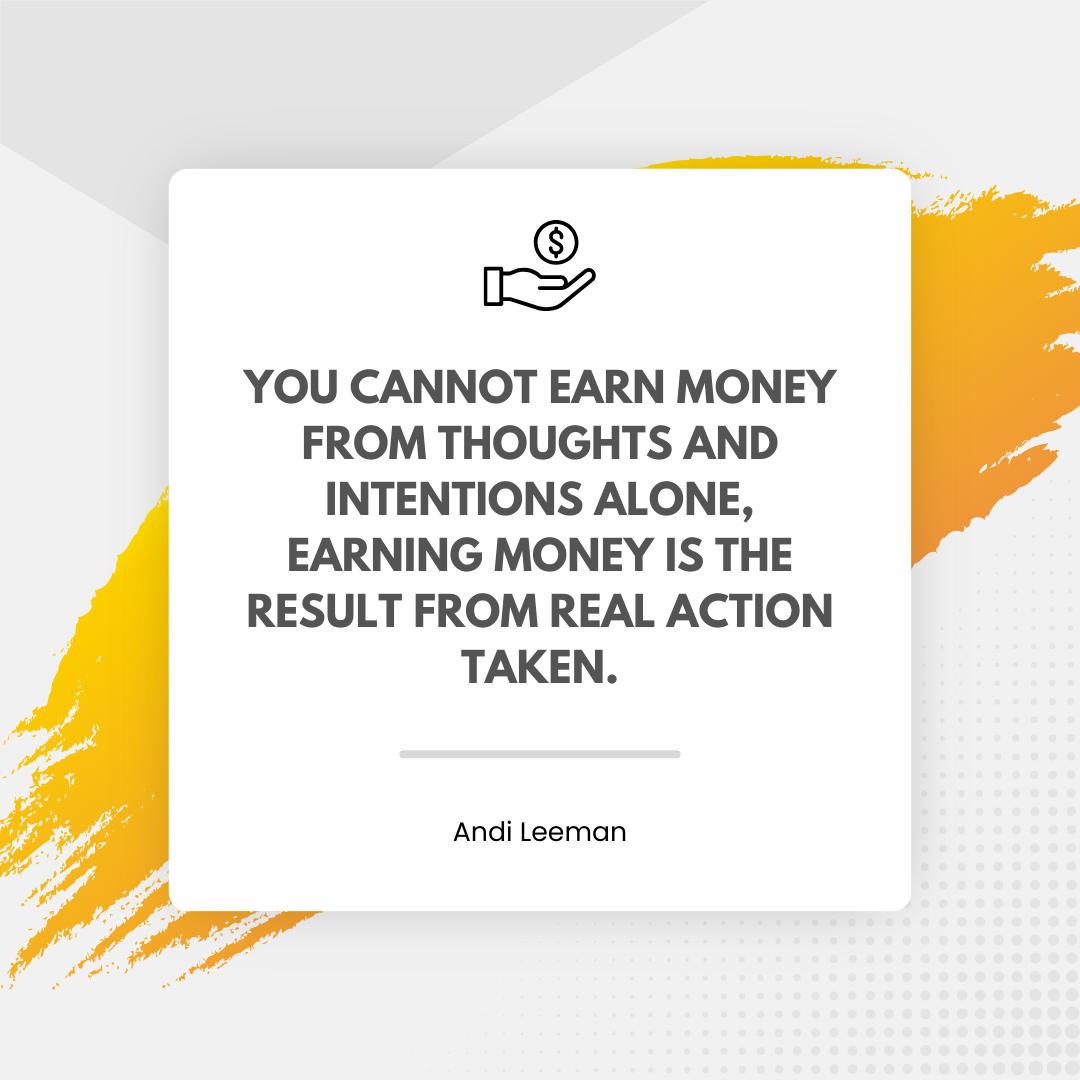 $

YOU CANNOT EARN MONEY FROM THOUGHTS AND INTENTIONS ALONE, EARNING MONEY IS THE RESULT FROM REAL ACTION TAKEN.

Andi Leeman